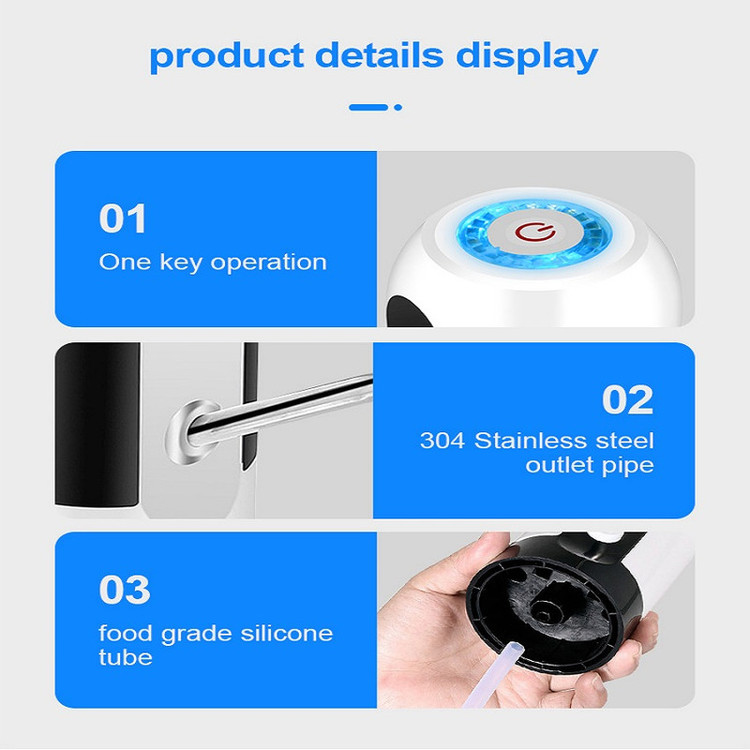 product details display

01
One key operation

02
304 Stainless steel outlet pipe

03
food grade silicone tube